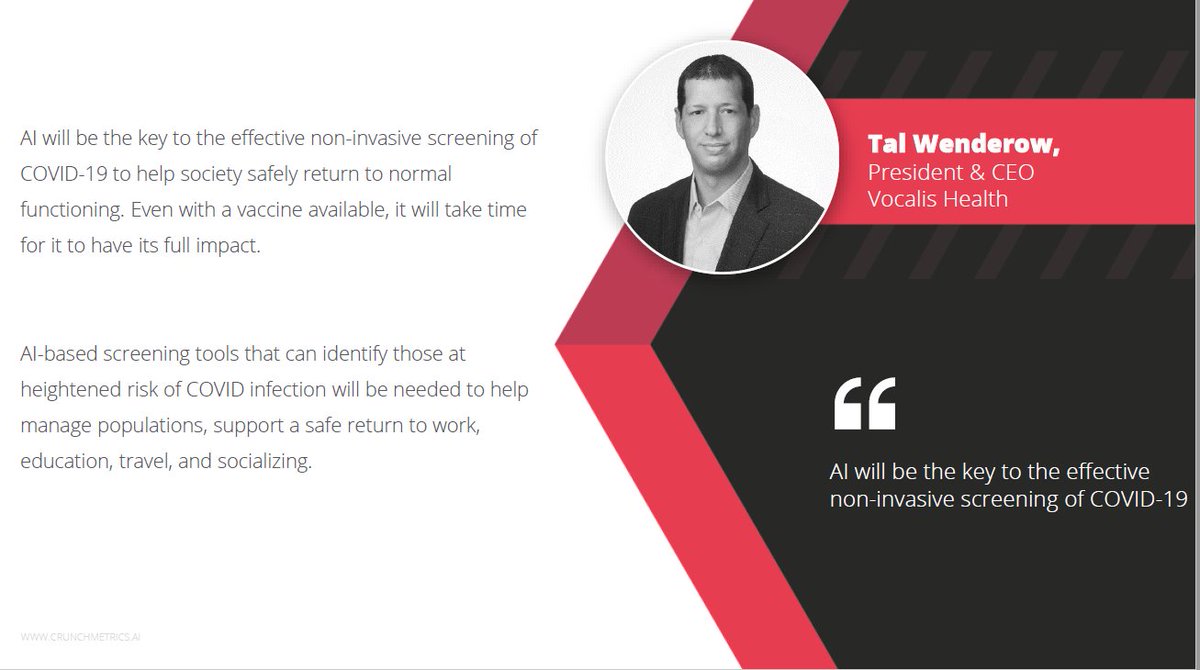 AI will be the key to the effective non-invasive screening of COVID-19 to help society safely return to normal functioning. Even with a vaccine available, it will take time for it to have its full impact.

AI-based screening tools that can identify those at heightened risk of COVID infection will be needed to help manage populations, support a safe return to work, education, travel, and socializing.

Tal Wenderow,
President & CEO
Vocalis Health

“

AI will be the key to the effective non-invasive screening of COVID-19

WWW.CRUNCHMETRICS.AI